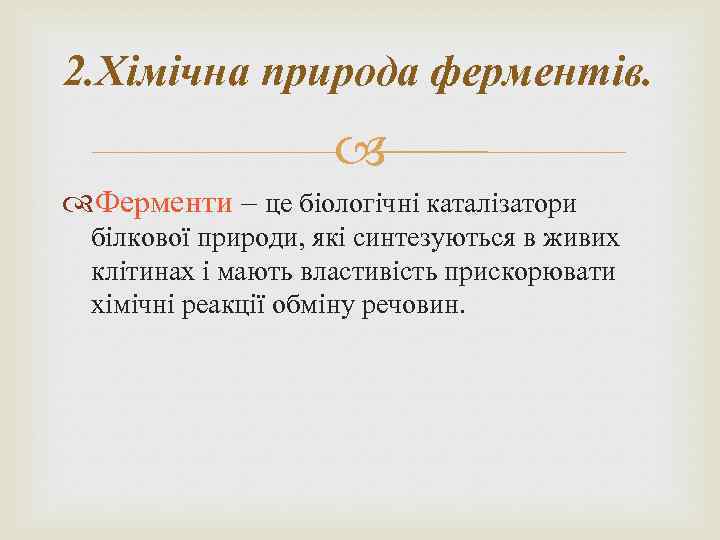 2.Хімічна природа ферментів.

Ферменти – це біологічні каталізатори білкової природи, які синтезуються в живих клітинах і мають властивість прискорювати хімічні реакції обміну речовин.